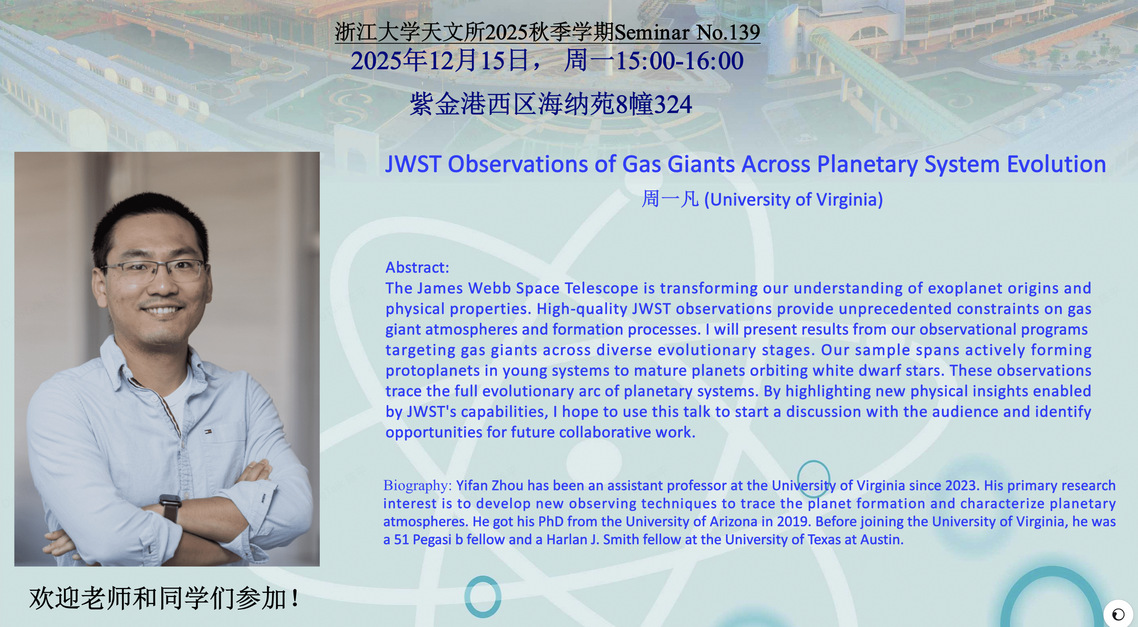 浙江大学天文所2025秋季学期Seminar No.139
2025年12月15日， 周一15:00-16:00
紫金港西区海纳苑8幢324

JWST Observations of Gas Giants Across Planetary System Evolution
周一凡 (University of Virginia)

Abstract:
The James Webb Space Telescope is transforming our understanding of exoplanet origins and physical properties. High-quality JWST observations provide unprecedented constraints on gas giant atmospheres and formation processes. I will present results from our observational programs targeting gas giants across diverse evolutionary stages. Our sample spans actively forming protoplanets in young systems to mature planets orbiting white dwarf stars. These observations trace the full evolutionary arc of planetary systems. By highlighting new physical insights enabled by JWST's capabilities, I hope to use this talk to start a discussion with the audience and identify opportunities for future collaborative work.

Biography: Yifan Zhou has been an assistant professor at the University of Virginia since 2023. His primary research interest is to develop new observing techniques to trace the planet formation and characterize planetary atmospheres. He got his PhD from the University of Arizona in 2019. Before joining the University of Virginia, he was a 51 Pegasi b fellow and a Harlan J. Smith fellow at the University of Texas at Austin.

欢迎老师和同学们参加！